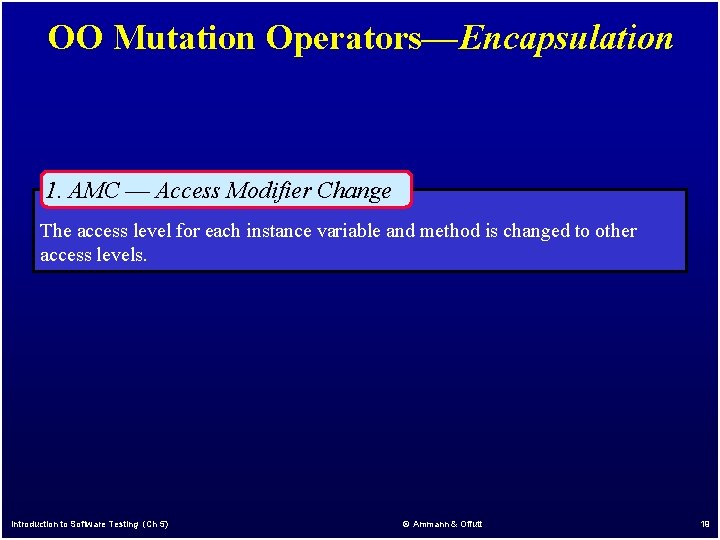 OO Mutation Operators—Encapsulation

1. AMC — Access Modifier Change

The access level for each instance variable and method is changed to other access levels.

Introduction to Software Testing (Ch 5)

© Ammann & Offutt

19